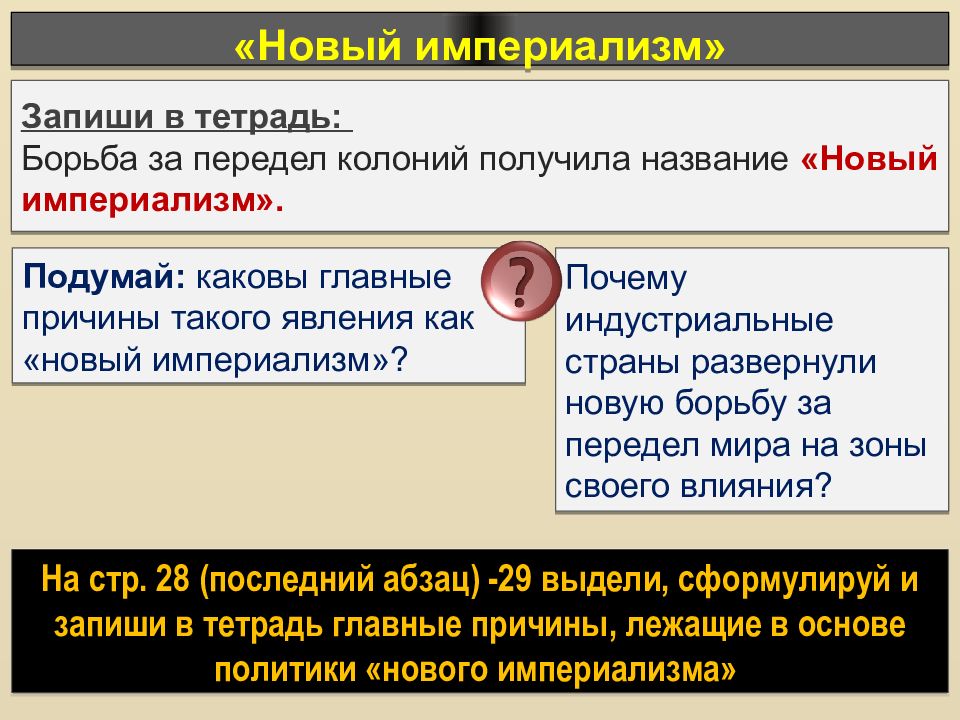 «Новый империализм»

Запиши в тетрадь:
Борьба за передел колоний получила название «Новый империализм».

Подумай: каковы главные причины такого явления как «новый империализм»?

?

Почему индустриальные страны развернули новую борьбу за передел мира на зоны своего влияния?

На стр. 28 (последний абзац) -29 выдели, сформулируй и запиши в тетрадь главные причины, лежащие в основе политики «нового империализма»